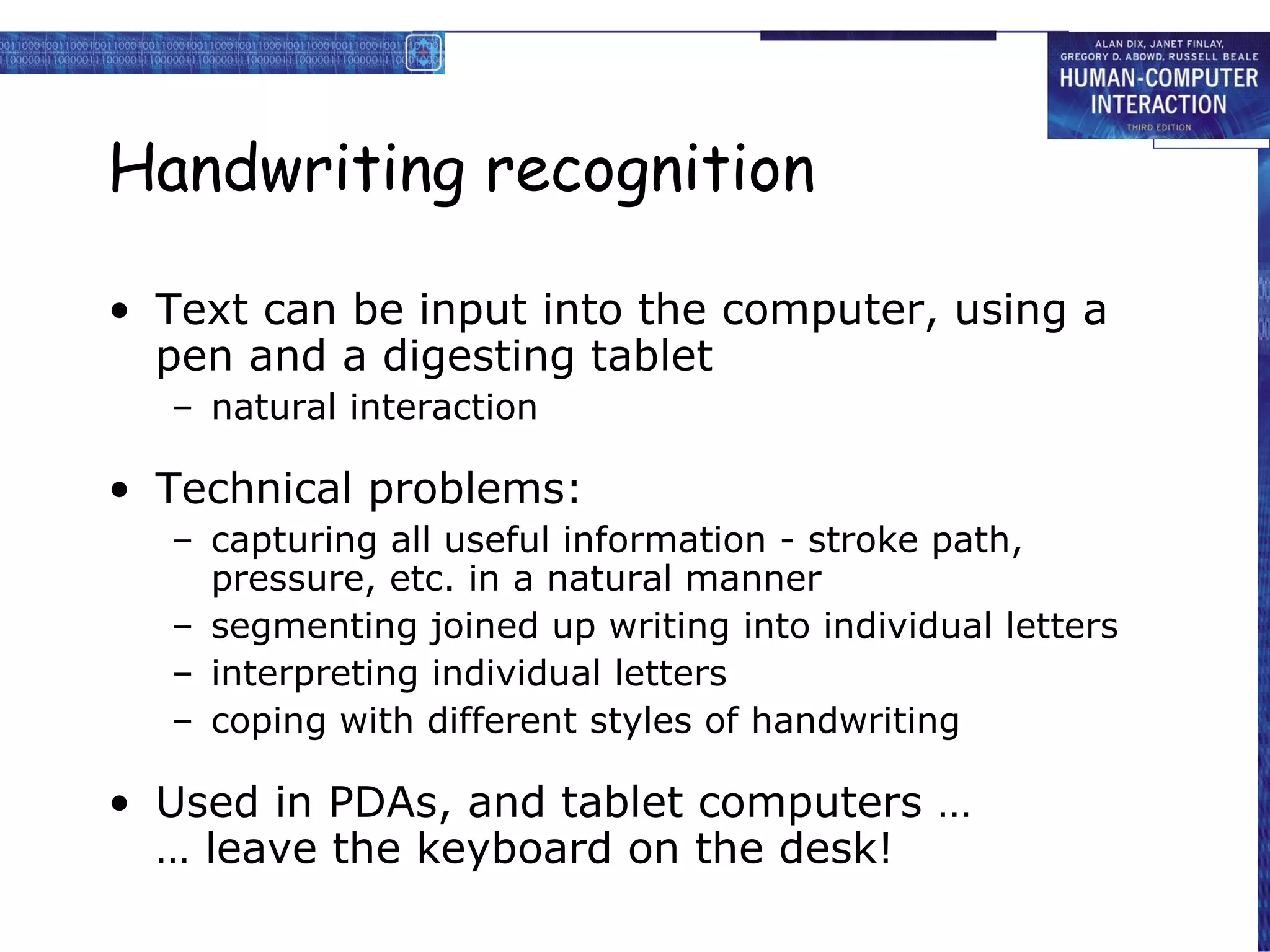 ALAN DIX, JANET FINLAY, GREGORY D. ABOWD, RUSSELL BEALE
HUMAN-COMPUTER INTERACTION
THIRD EDITION

Handwriting recognition

• Text can be input into the computer, using a pen and a digesting tablet
– natural interaction

• Technical problems:
– capturing all useful information - stroke path, pressure, etc. in a natural manner
– segmenting joined up writing into individual letters
– interpreting individual letters
– coping with different styles of handwriting

• Used in PDAs, and tablet computers …
… leave the keyboard on the desk!